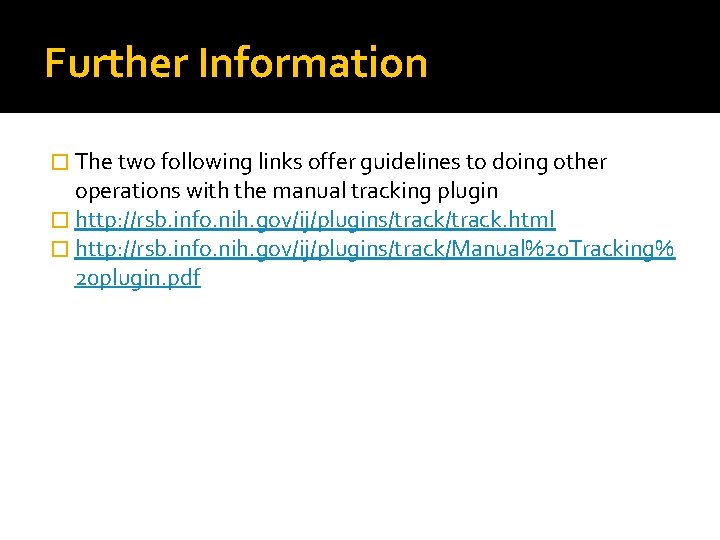 Further Information

The two following links offer guidelines to doing other operations with the manual tracking plugin

http://rsb.info.nih.gov/ij/plugins/track/track.html

http://rsb.info.nih.gov/ij/plugins/track/Manual%20Tracking%20plugin.pdf